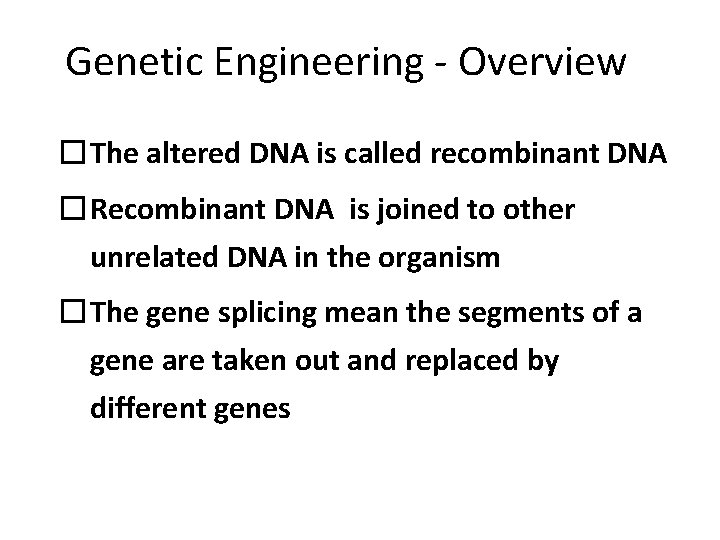 Genetic Engineering - Overview

☐ The altered DNA is called recombinant DNA

☐ Recombinant DNA is joined to other unrelated DNA in the organism

☐ The gene splicing mean the segments of a gene are taken out and replaced by different genes